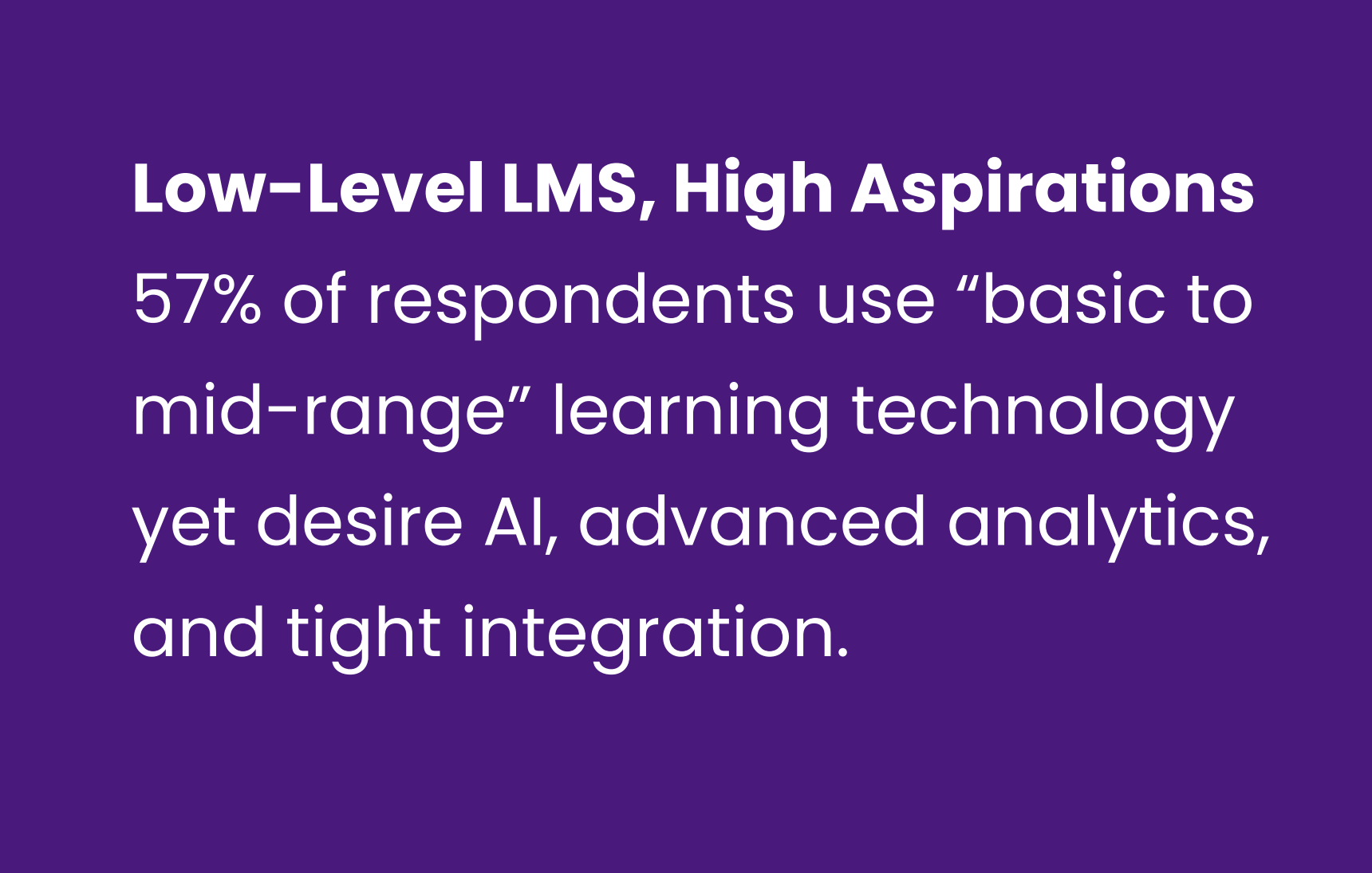 Low-Level LMS, High Aspirations
57% of respondents use “basic to mid-range” learning technology yet desire AI, advanced analytics, and tight integration.